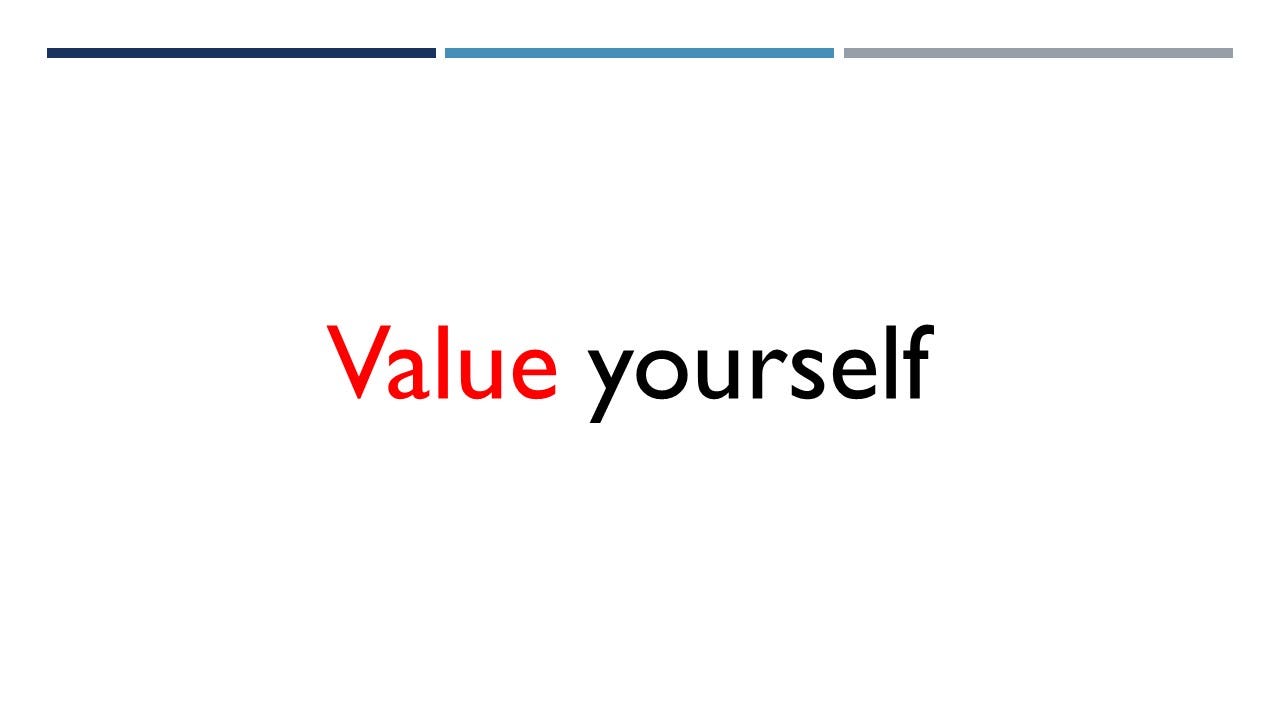 Value yourself